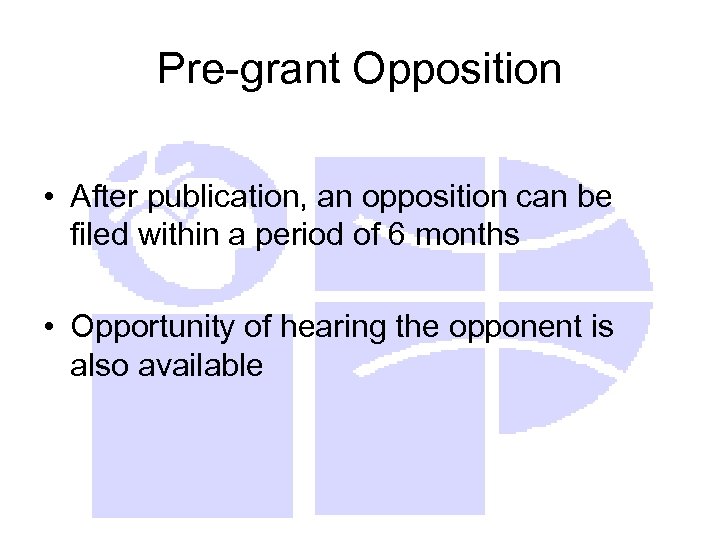 Pre-grant Opposition

• After publication, an opposition can be filed within a period of 6 months

• Opportunity of hearing the opponent is also available